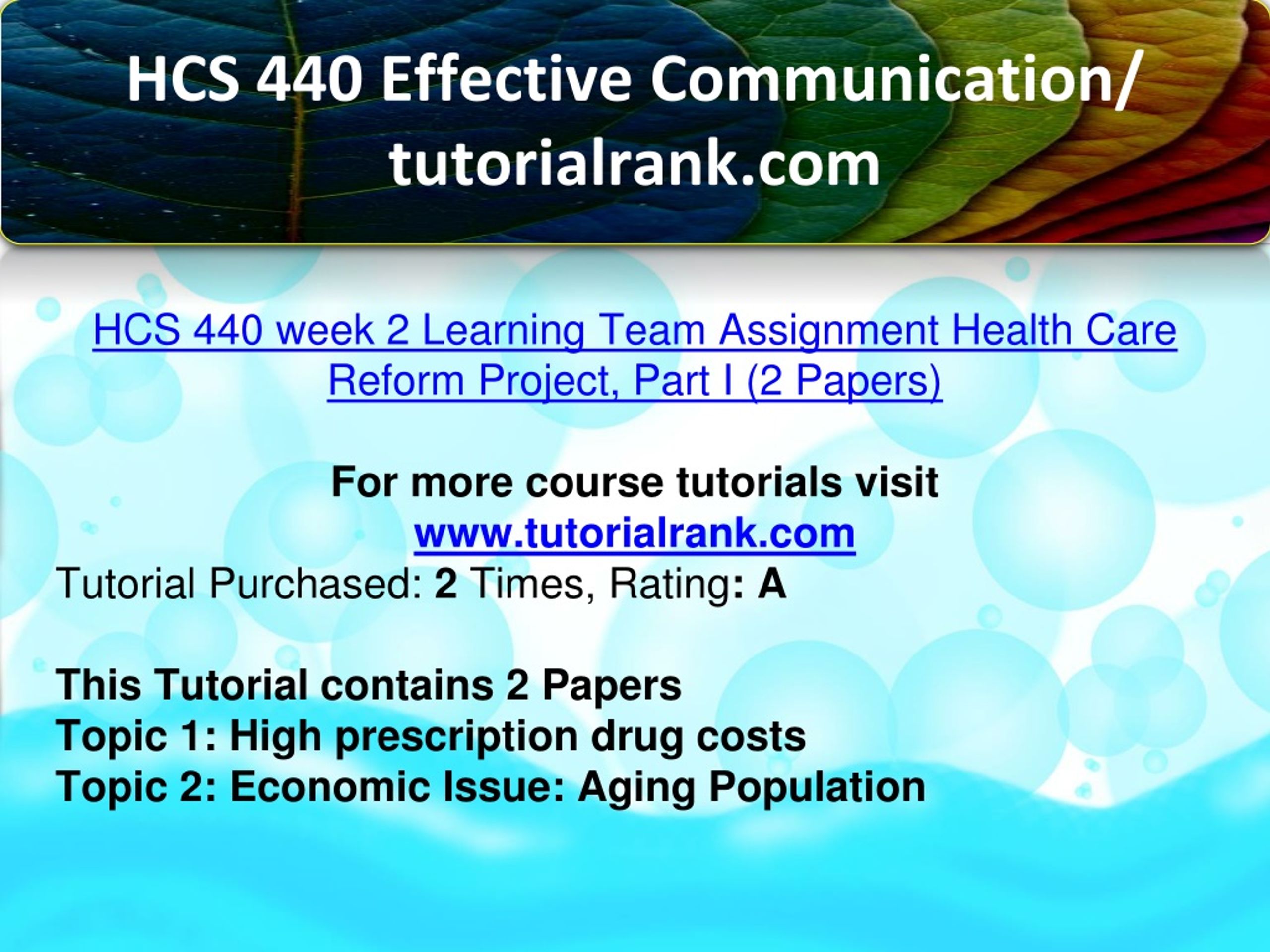 HCS 440 Effective Communication/ tutorialrank.com

HCS 440 week 2 Learning Team Assignment Health Care Reform Project, Part I (2 Papers)

For more course tutorials visit
www.tutorialrank.com
Tutorial Purchased: 2 Times, Rating: A

This Tutorial contains 2 Papers
Topic 1: High prescription drug costs
Topic 2: Economic Issue: Aging Population